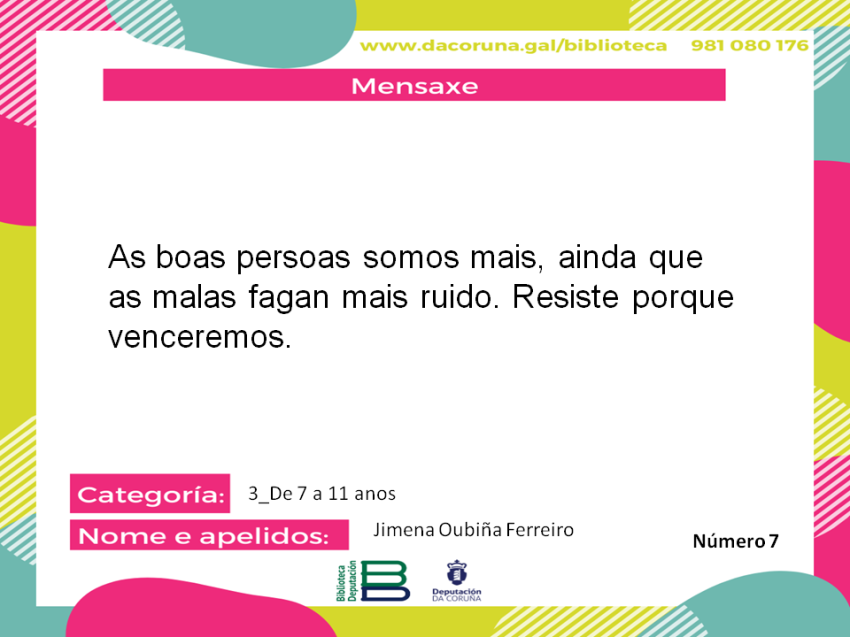 www.dacoruna.gal/biblioteca 981 080 176

Mensaxe

As boas persoas somos mais, ainda que as malas fagan mais ruido. Resiste porque venceremos.

Categoría: 3_De 7 a 11 anos

Nome e apelidos: Jimena Oubiña Ferreiro

Número 7

Biblioteca Deputación

Deputación DA CORUÑA